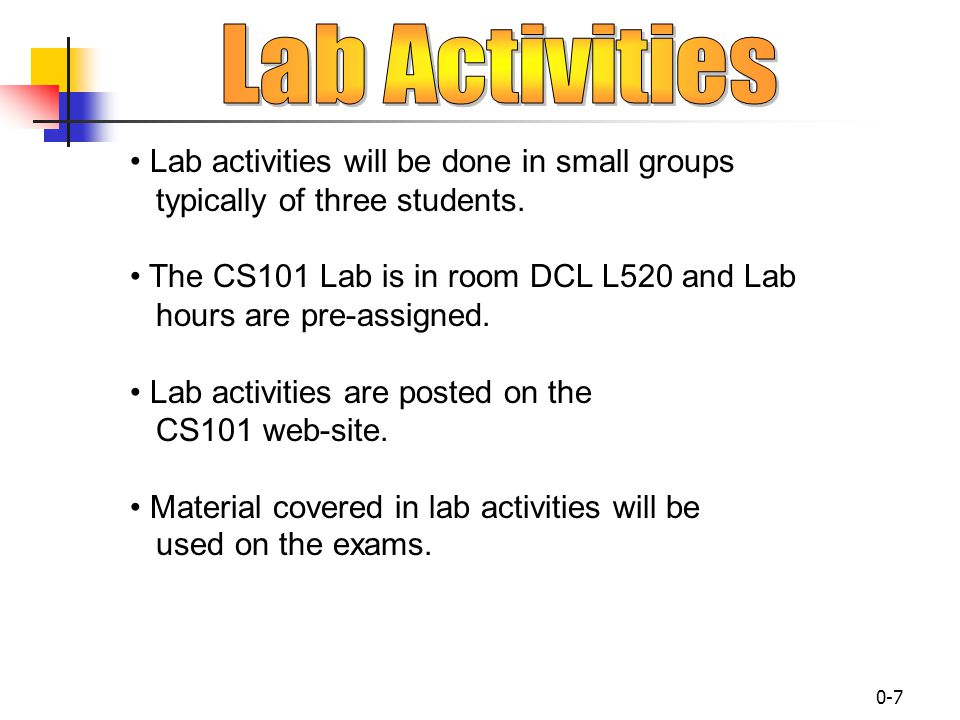 Lab Activities

• Lab activities will be done in small groups typically of three students.

• The CS101 Lab is in room DCL L520 and Lab hours are pre-assigned.

• Lab activities are posted on the CS101 web-site.

• Material covered in lab activities will be used on the exams.

0-7